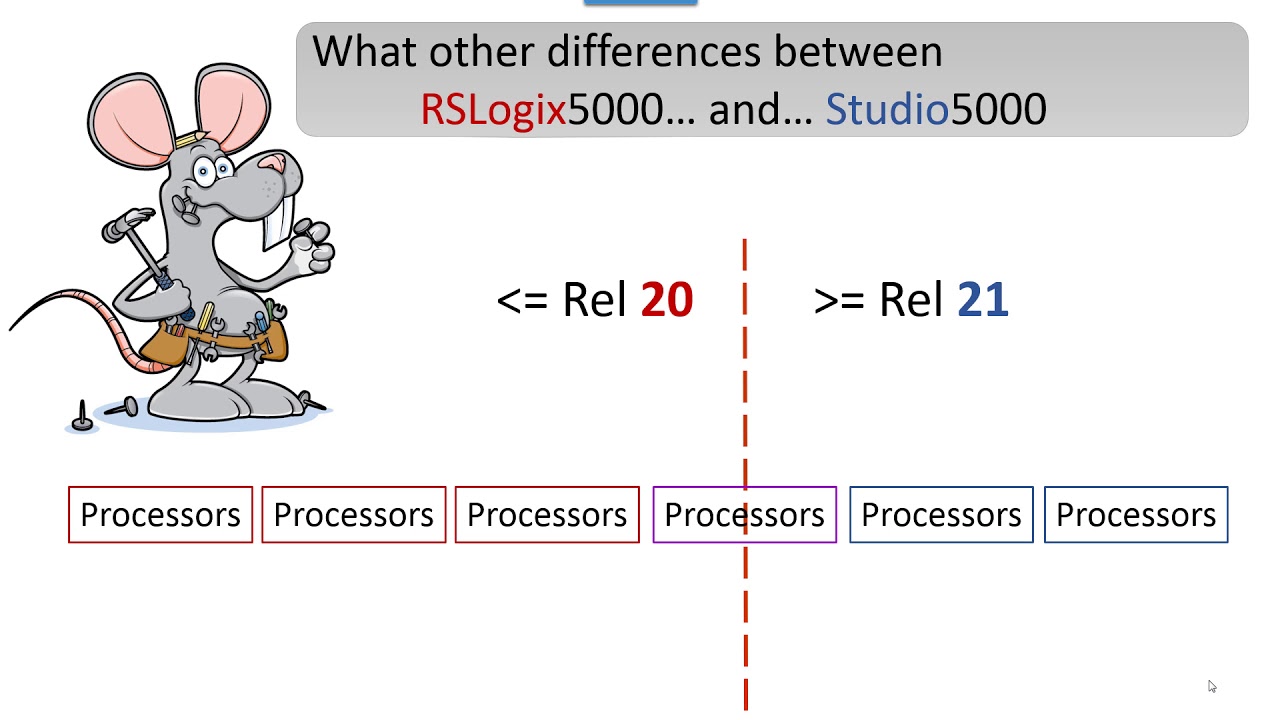 What other differences between RSLogix5000… and… Studio5000

<= Rel 20

>= Rel 21

Processors Processors Processors Processors Processors Processors